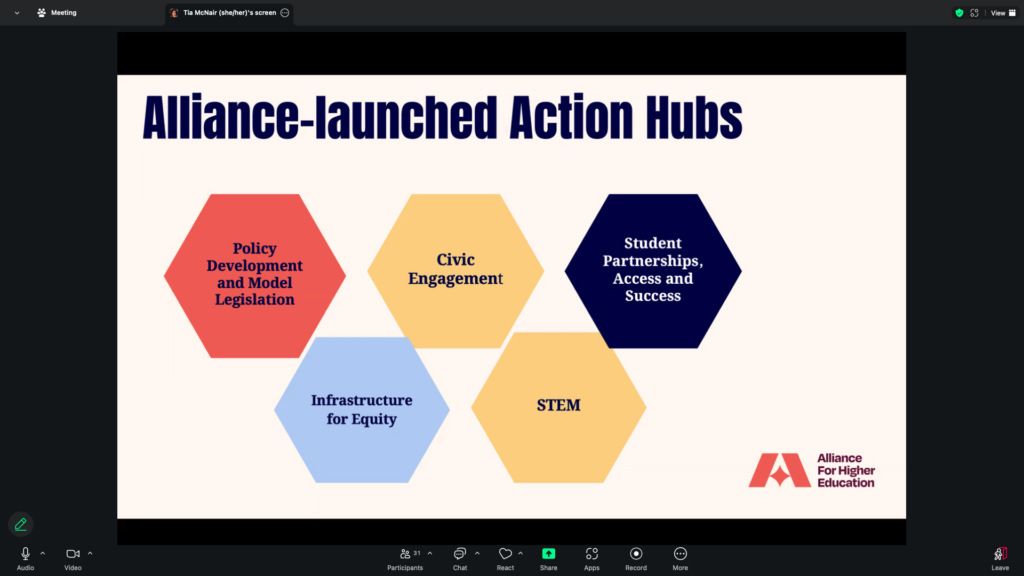 Meeting

Tia McNair (she/her)'s screen

View

Alliance-launched Action Hubs

Policy Development and Model Legislation

Civic Engagement

Student Partnerships, Access and Success

Infrastructure for Equity

STEM

Alliance For Higher Education

Audio

Video

31

Participants

Chat

React

Share

Apps

Record

More

Leave